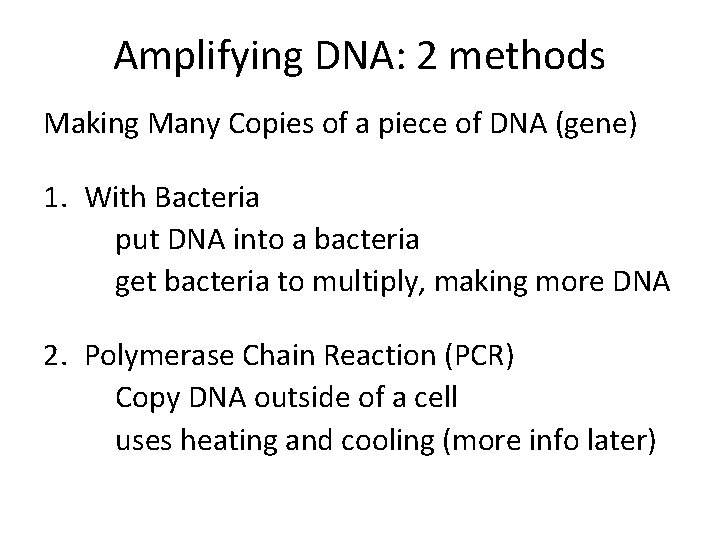 Amplifying DNA: 2 methods

Making Many Copies of a piece of DNA (gene)

1. With Bacteria
put DNA into a bacteria
get bacteria to multiply, making more DNA

2. Polymerase Chain Reaction (PCR)
Copy DNA outside of a cell
uses heating and cooling (more info later)